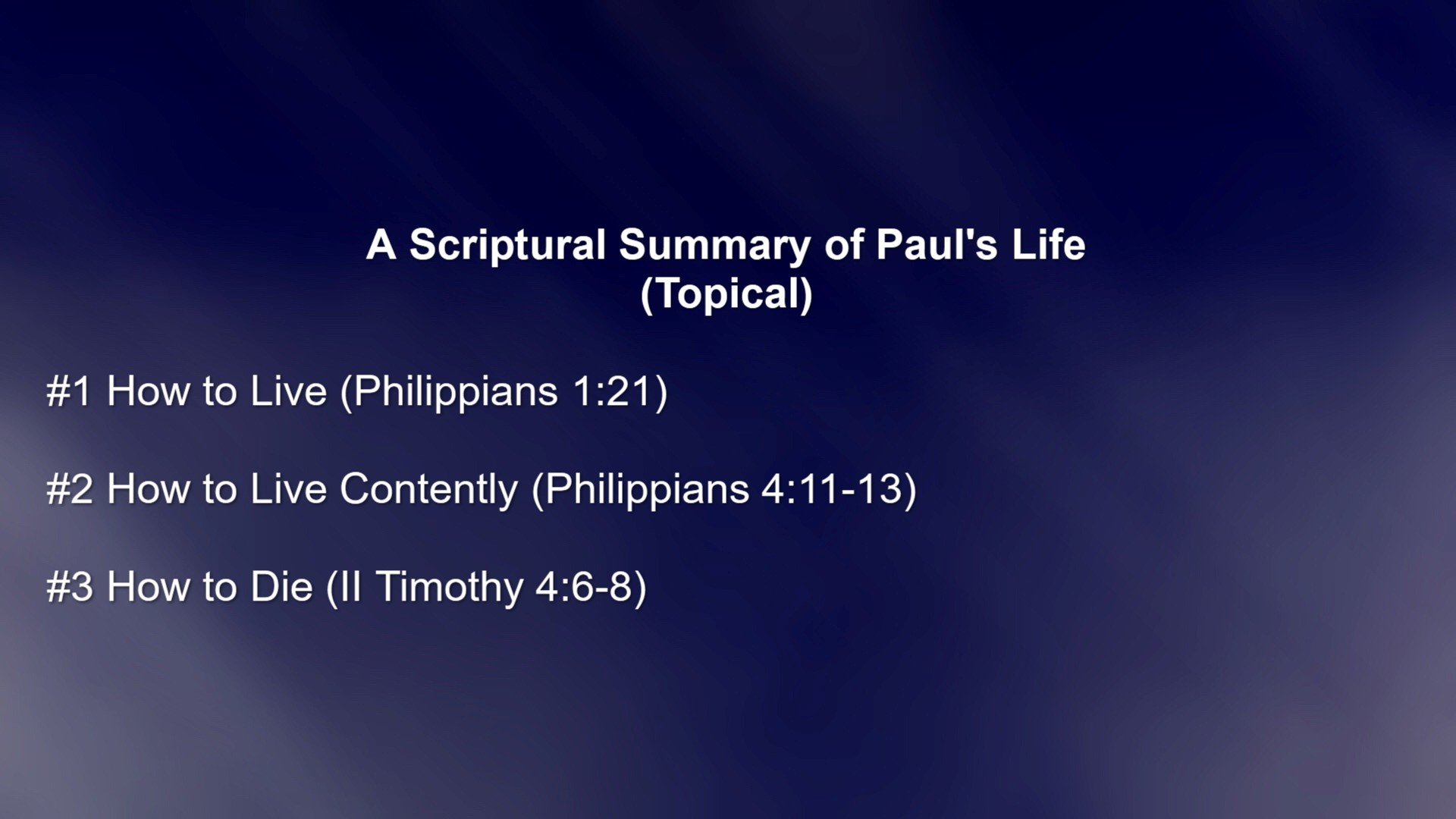 A Scriptural Summary of Paul's Life
(Topical)

#1 How to Live (Philippians 1:21)

#2 How to Live Contently (Philippians 4:11-13)

#3 How to Die (II Timothy 4:6-8)